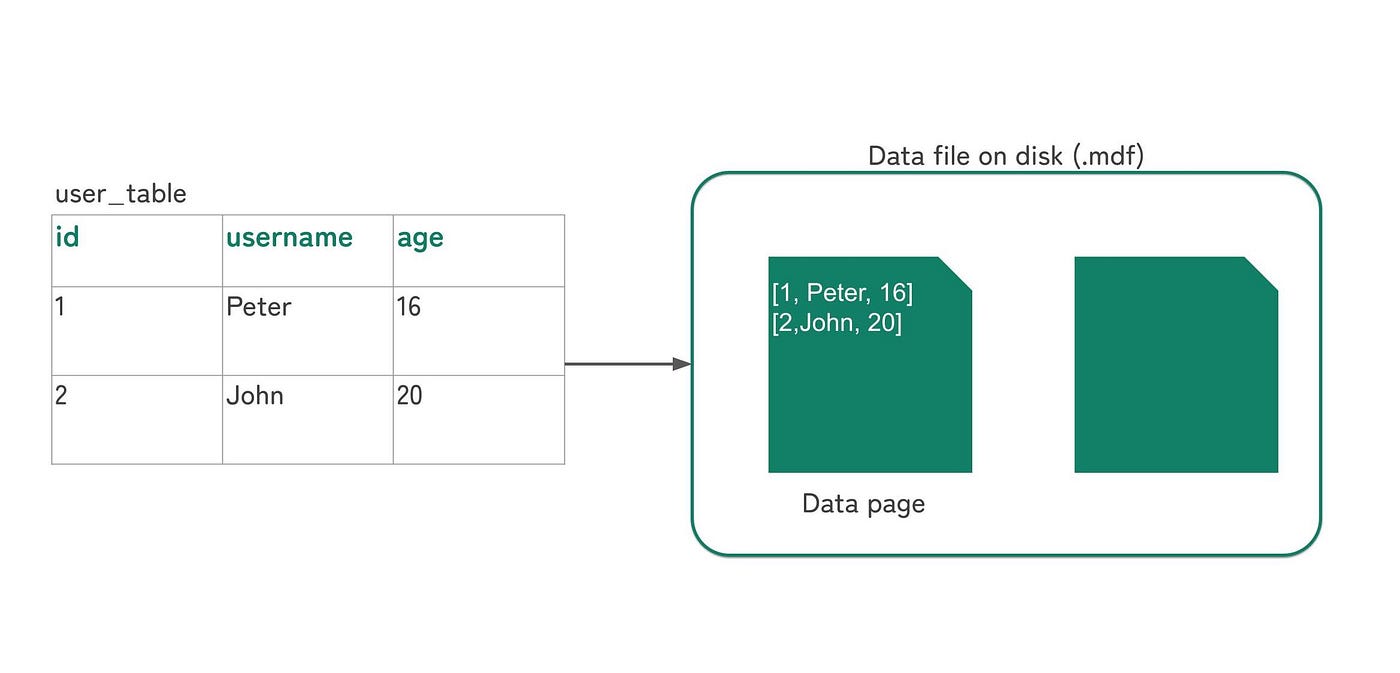 user_table

| id | username | age |
|---|---|---|
| 1 | Peter | 16 |
| 2 | John | 20 |

Data file on disk (.mdf)

[1, Peter, 16]
[2,John, 20]

Data page